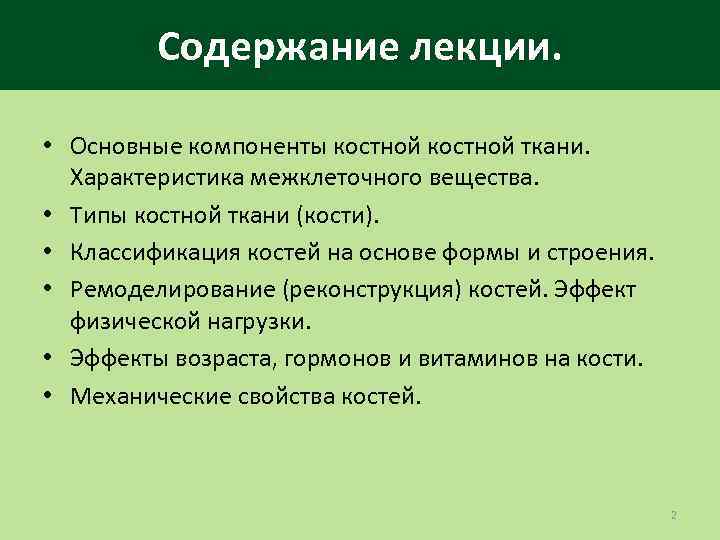 Содержание лекции.

• Основные компоненты костной костной ткани. Характеристика межклеточного вещества.
• Типы костной ткани (кости).
• Классификация костей на основе формы и строения.
• Ремоделирование (реконструкция) костей. Эффект физической нагрузки.
• Эффекты возраста, гормонов и витаминов на кости.
• Механические свойства костей.

2